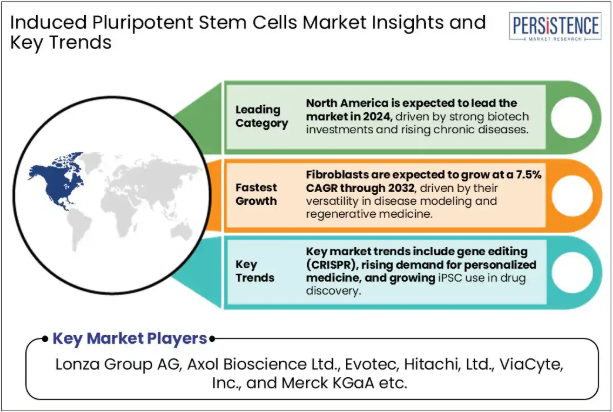 Induced Pluripotent Stem Cells Market Insights and Key Trends

PERSISTENCE
MARKET RESEARCH

Leading Category

North America is expected to lead the market in 2024, driven by strong biotech investments and rising chronic diseases.

Fastest Growth

Fibroblasts are expected to grow at a 7.5% CAGR through 2032, driven by their versatility in disease modeling and regenerative medicine.

Key Trends

Key market trends include gene editing (CRISPR), rising demand for personalized medicine, and growing iPSC use in drug discovery.

Key Market Players

Lonza Group AG, Axol Bioscience Ltd., Evotec, Hitachi, Ltd., ViaCyte, Inc., and Merck KGaA etc.